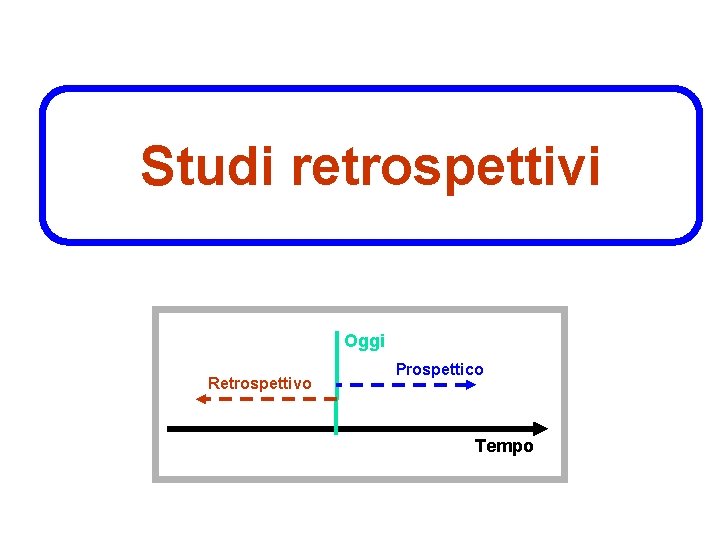 Studi retrospettivi

Oggi

Prospettico

Retrospettivo

Tempo